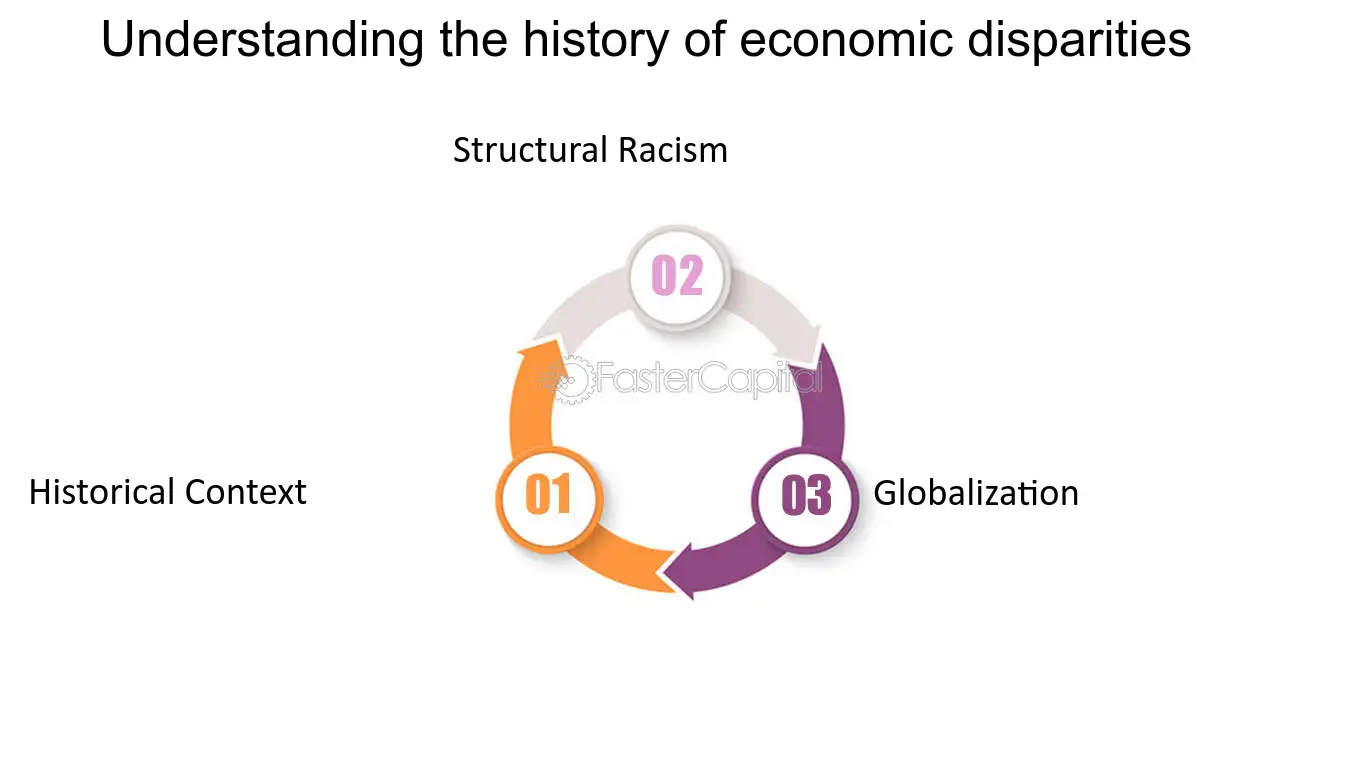 Understanding the history of economic disparities

Structural Racism

02

FasterCapital

Historical Context

01

03

Globalization